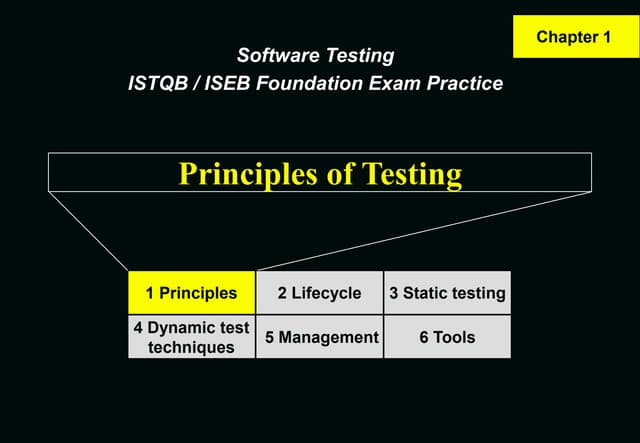 Chapter 1

Software Testing
ISTQB / ISEB Foundation Exam Practice

Principles of Testing

| 1 Principles | 2 Lifecycle | 3 Static testing |
|---|---|---|
| 4 Dynamic test techniques | 5 Management | 6 Tools |